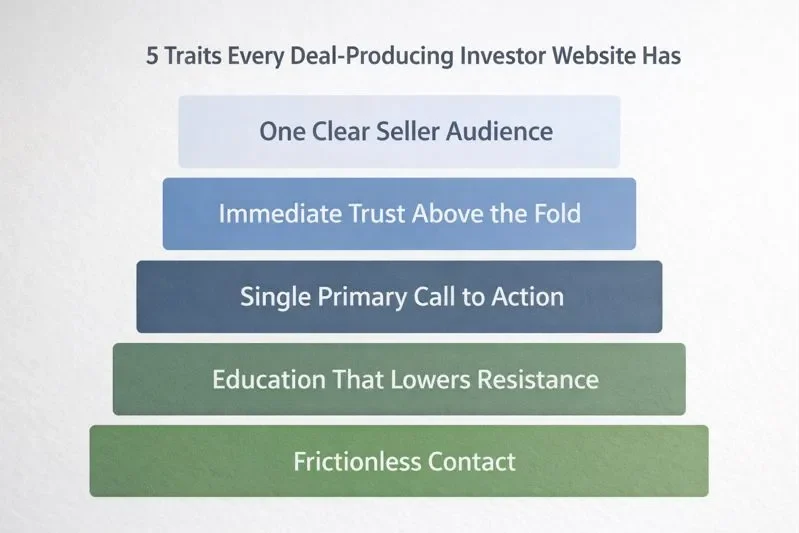 5 Traits Every Deal-Producing Investor Website Has

One Clear Seller Audience

Immediate Trust Above the Fold

Single Primary Call to Action

Education That Lowers Resistance

Frictionless Contact